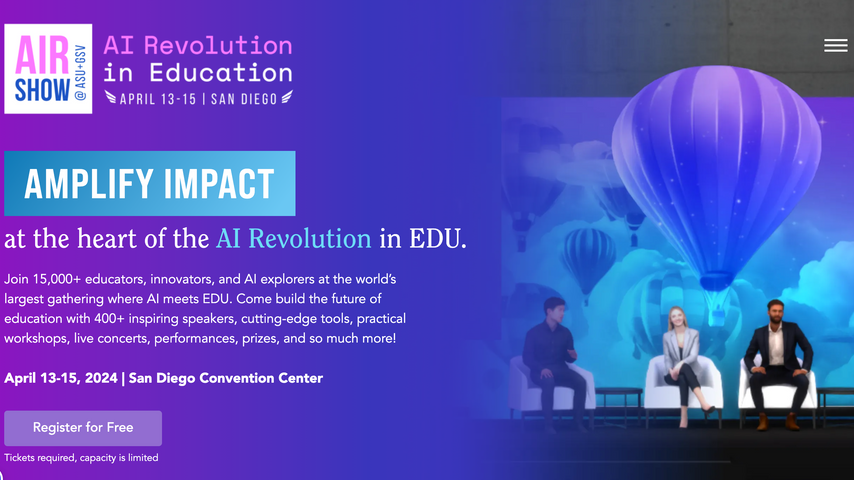 AIR SHOW @ ASU+GSV

AI Revolution in Education

APRIL 13-15 | SAN DIEGO

AMPLIFY IMPACT

at the heart of the AI Revolution in EDU.

Join 15,000+ educators, innovators, and AI explorers at the world's largest gathering where AI meets EDU. Come build the future of education with 400+ inspiring speakers, cutting-edge tools, practical workshops, live concerts, performances, prizes, and so much more!

April 13-15, 2024 | San Diego Convention Center

Register for Free

Tickets required, capacity is limited